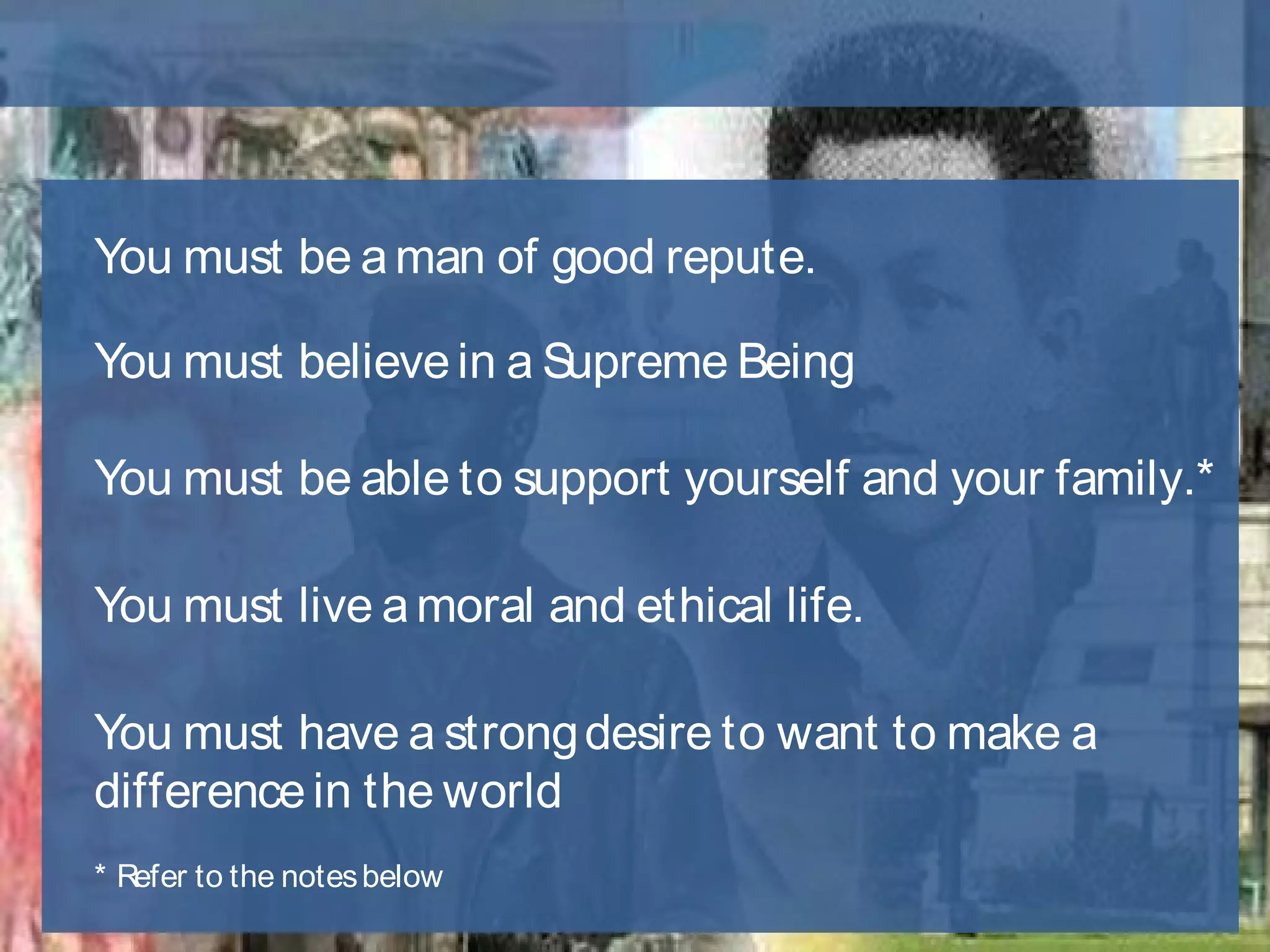 You must be a man of good repute.

You must believe in a Supreme Being

You must be able to support yourself and your family.*

You must live a moral and ethical life.

You must have a strong desire to want to make a difference in the world

* Refer to the notes below